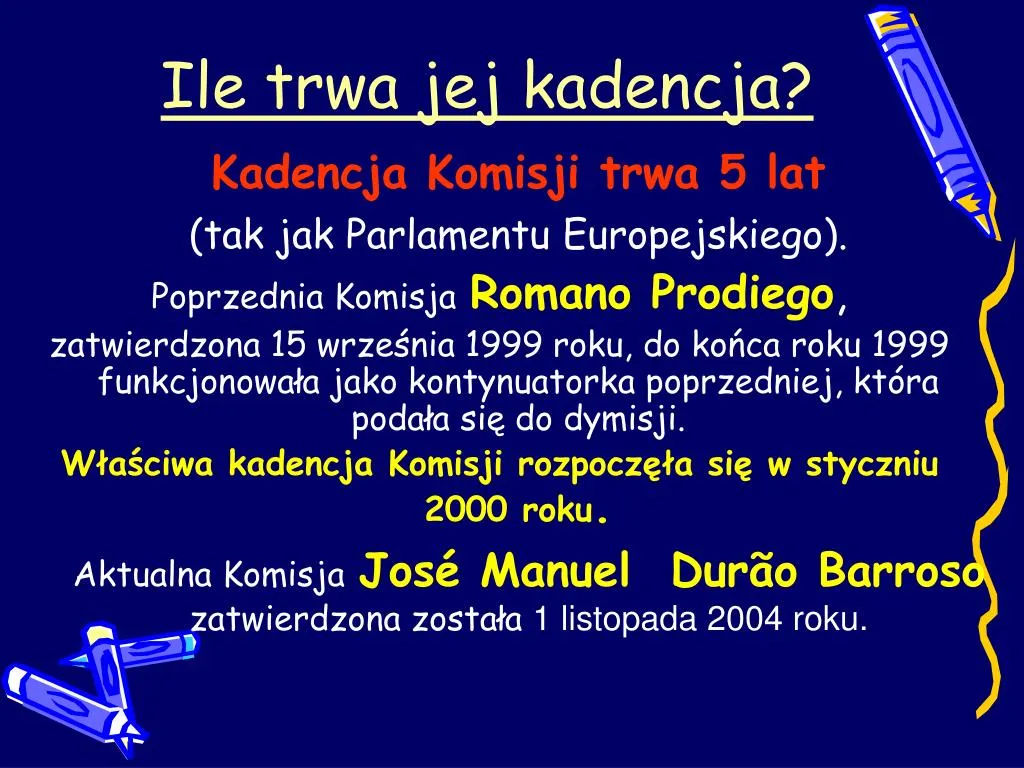 Ile trwa jej kadencja?

Kadencja Komisji trwa 5 lat

(tak jak Parlamentu Europejskiego).

Poprzednia Komisja Romano Prodiego,

zatwierdzona 15 września 1999 roku, do końca roku 1999 funkcjonowała jako kontynuatorka poprzedniej, która podała się do dymisji.

Właściwa kadencja Komisji rozpoczęła się w styczniu 2000 roku.

Aktualna Komisja José Manuel Durão Barroso zatwierdzona została 1 listopada 2004 roku.